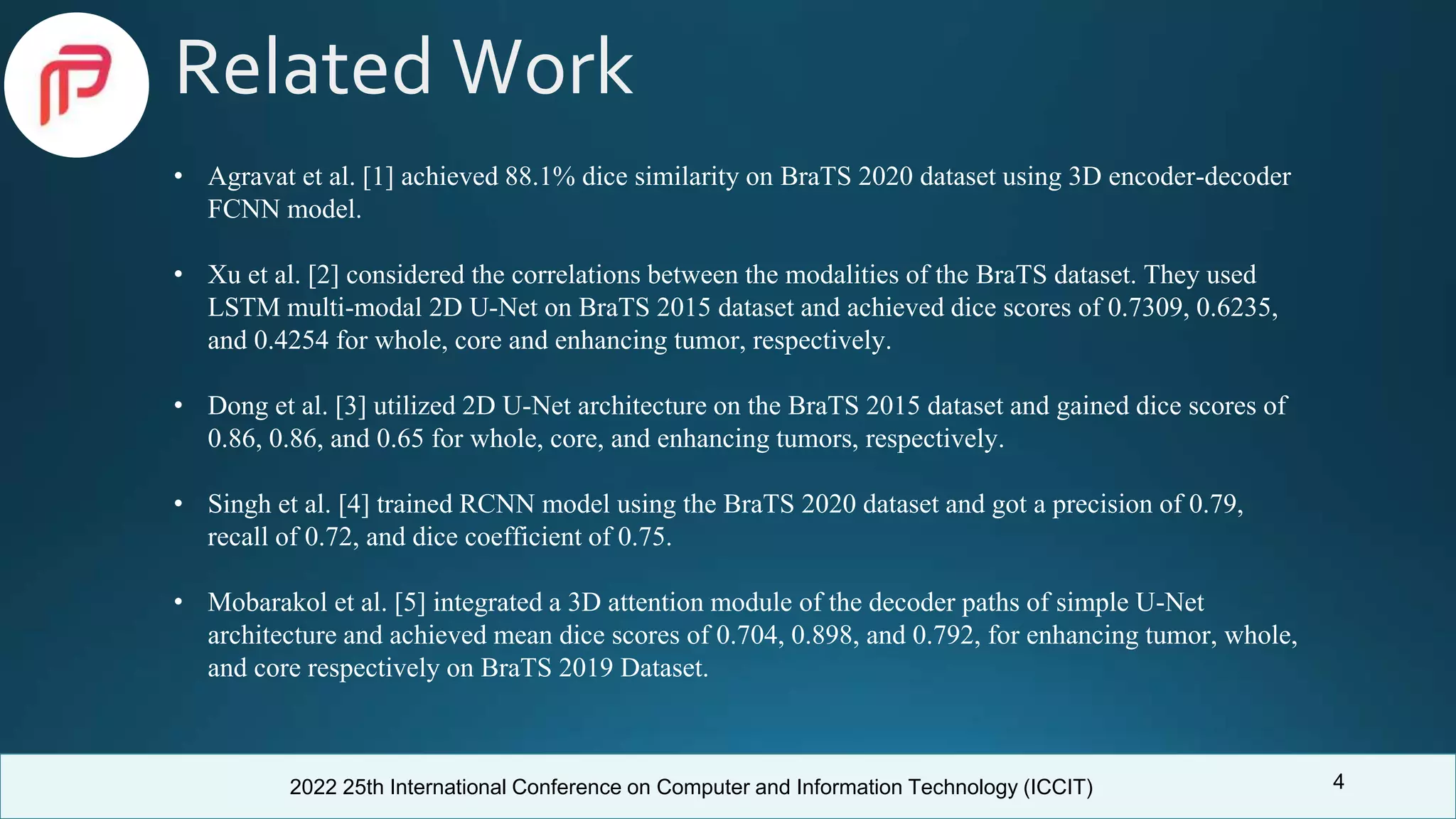 Related Work

• Agravat et al. [1] achieved 88.1% dice similarity on BraTS 2020 dataset using 3D encoder-decoder FCNN model.

• Xu et al. [2] considered the correlations between the modalities of the BraTS dataset. They used LSTM multi-modal 2D U-Net on BraTS 2015 dataset and achieved dice scores of 0.7309, 0.6235, and 0.4254 for whole, core and enhancing tumor, respectively.

• Dong et al. [3] utilized 2D U-Net architecture on the BraTS 2015 dataset and gained dice scores of 0.86, 0.86, and 0.65 for whole, core, and enhancing tumors, respectively.

• Singh et al. [4] trained RCNN model using the BraTS 2020 dataset and got a precision of 0.79, recall of 0.72, and dice coefficient of 0.75.

• Mobarakol et al. [5] integrated a 3D attention module of the decoder paths of simple U-Net architecture and achieved mean dice scores of 0.704, 0.898, and 0.792, for enhancing tumor, whole, and core respectively on BraTS 2019 Dataset.

2022 25th International Conference on Computer and Information Technology (ICCIT)

4